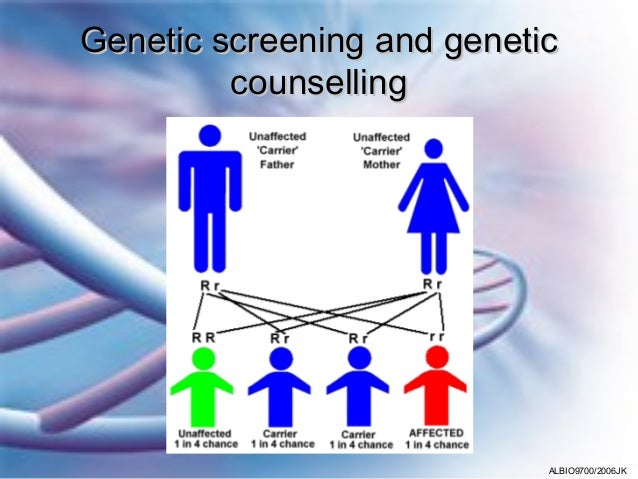 Genetic screening and genetic counselling

Unaffected 'Carrier' Father

Unaffected 'Carrier' Mother

R r

R r

R R

R r

R r

r r

Unaffected 1 in 4 chance

Carrier 1 in 4 chance

Carrier 1 in 4 chance

AFFECTED 1 in 4 chance

ALBIO9700/2006JK